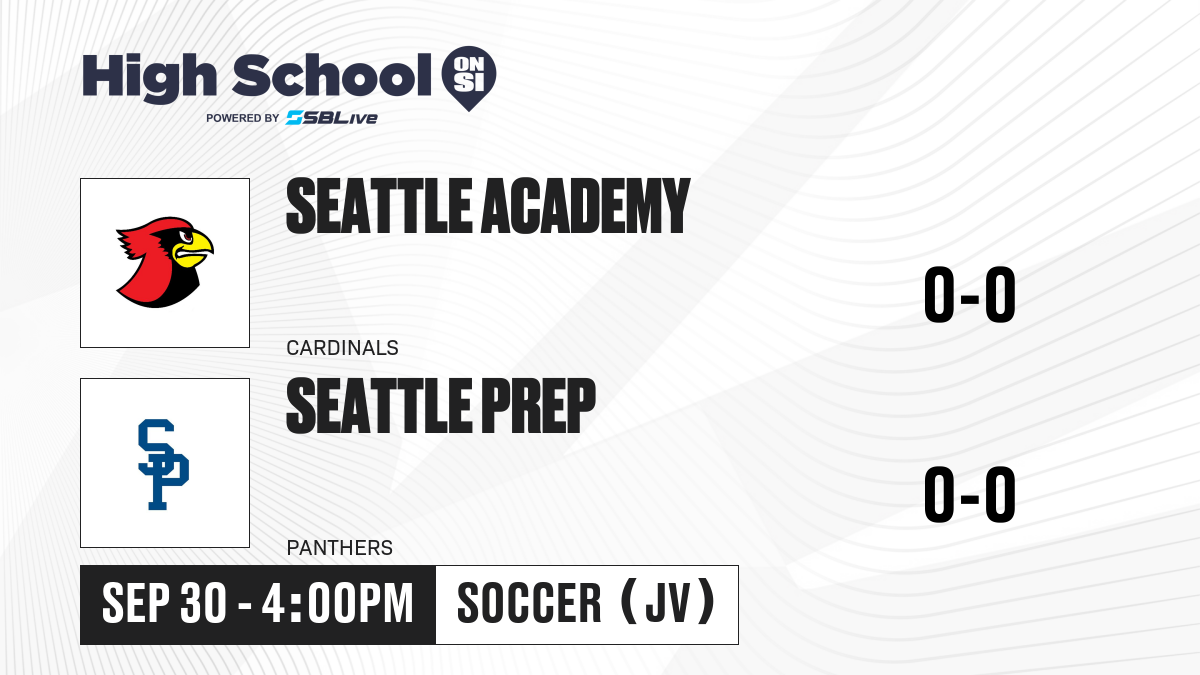 High School ON SI
POWERED BY SBLive

SEATTLE ACADEMY
CARDINALS
0-0

SP
SEATTLE PREP
PANTHERS
0-0

SEP 30 - 4:00PM
SOCCER (JV)